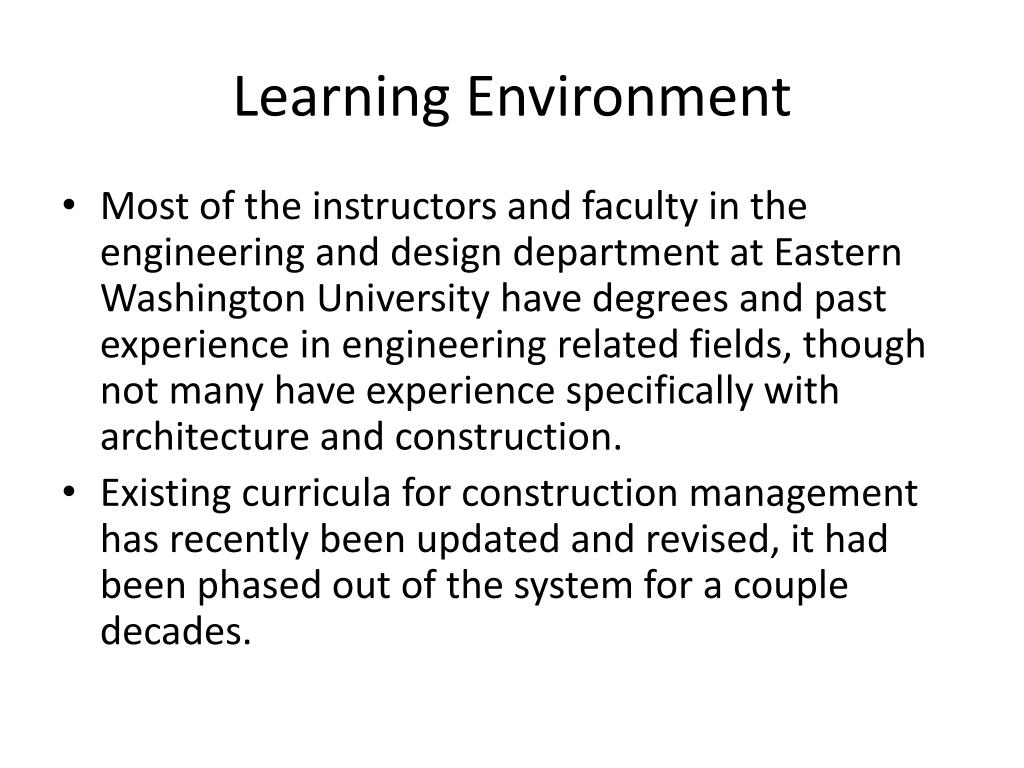 Learning Environment

• Most of the instructors and faculty in the engineering and design department at Eastern Washington University have degrees and past experience in engineering related fields, though not many have experience specifically with architecture and construction.
• Existing curricula for construction management has recently been updated and revised, it had been phased out of the system for a couple decades.